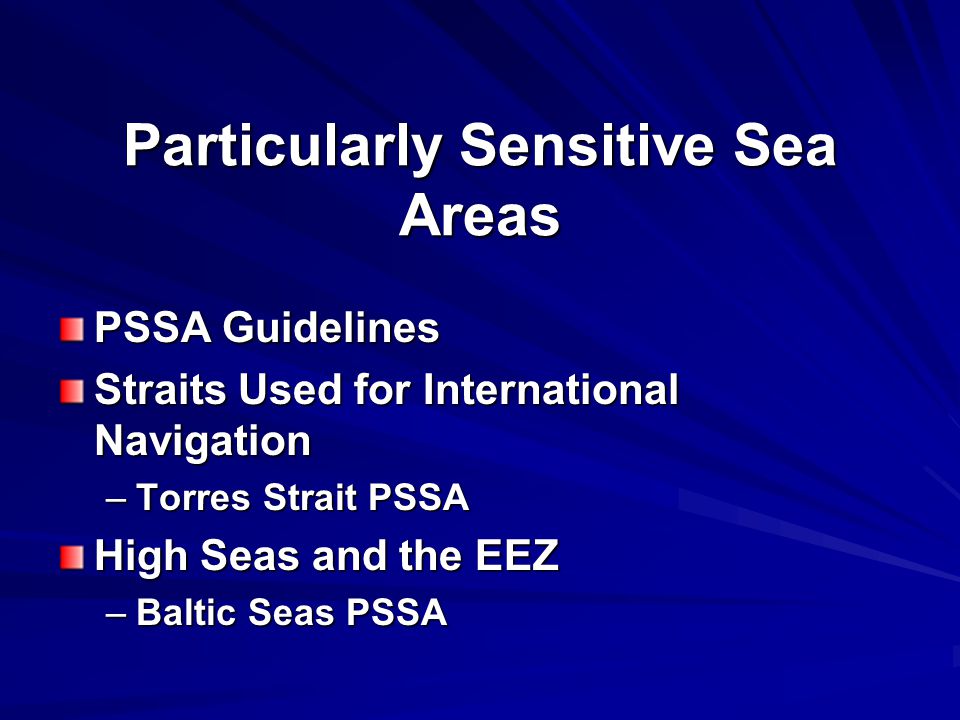 Particularly Sensitive Sea Areas

PSSA Guidelines
Straits Used for International Navigation
– Torres Strait PSSA
High Seas and the EEZ
– Baltic Seas PSSA